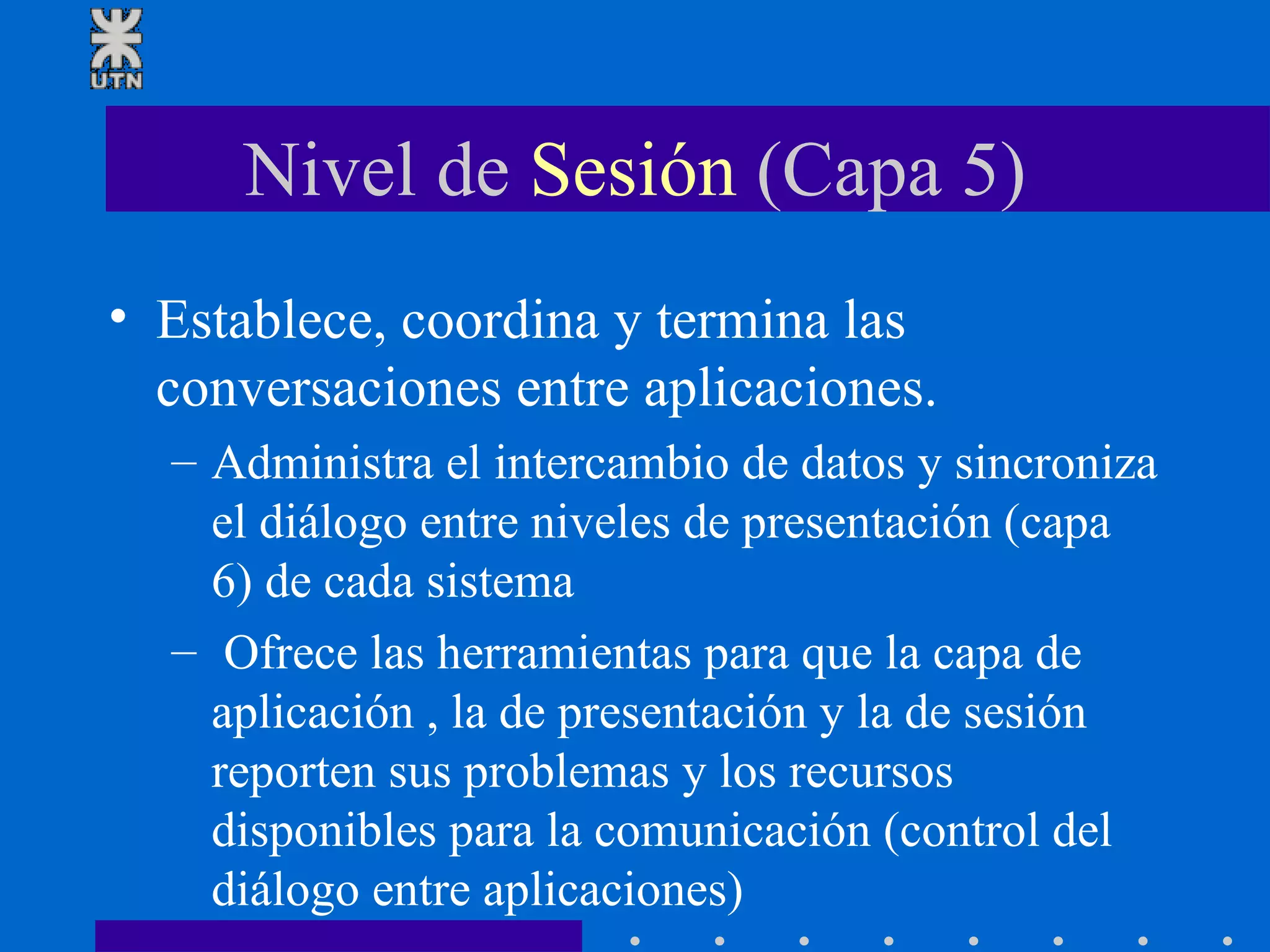 UTN

Nivel de Sesión (Capa 5)

• Establece, coordina y termina las conversaciones entre aplicaciones.
– Administra el intercambio de datos y sincroniza el diálogo entre niveles de presentación (capa 6) de cada sistema
– Ofrece las herramientas para que la capa de aplicación , la de presentación y la de sesión reporten sus problemas y los recursos disponibles para la comunicación (control del diálogo entre aplicaciones)